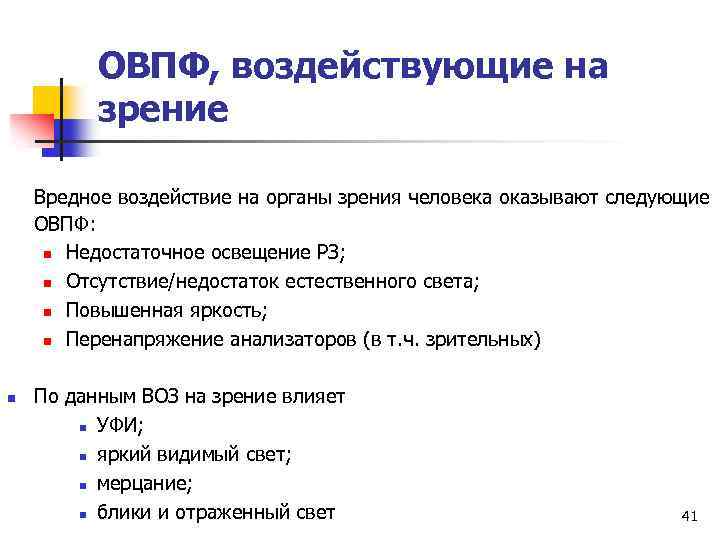 ОВПФ, воздействующие на зрение

Вредное воздействие на органы зрения человека оказывают следующие ОВПФ:

- Недостаточное освещение РЗ;
- Отсутствие/недостаток естественного света;
- Повышенная яркость;
- Перенапряжение анализаторов (в т.ч. зрительных)

- По данным ВОЗ на зрение влияет
  - УФИ;
  - яркий видимый свет;
  - мерцание;
  - блики и отраженный свет

41